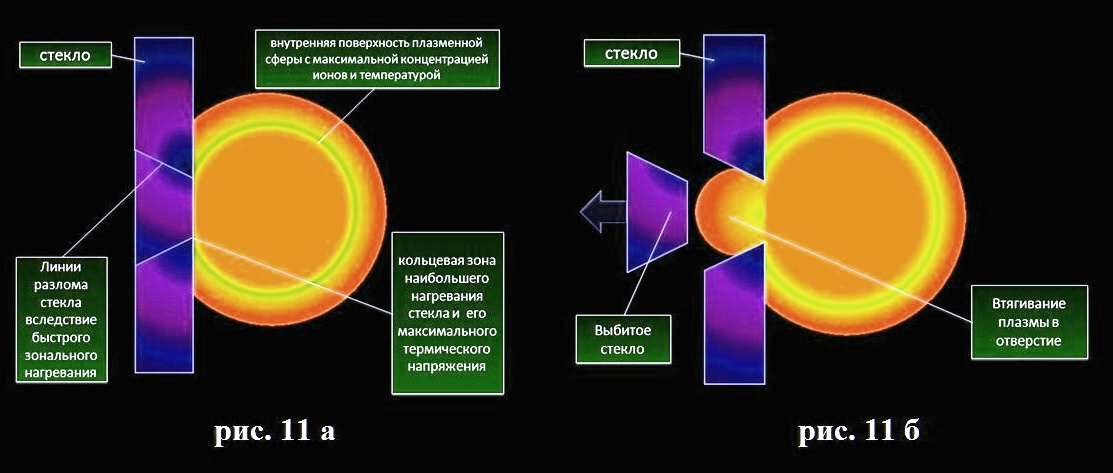 стекло

внутренняя поверхность плазменной сферы с максимальной концентрацией ионов и температурой

Линии разлома стекла вследствие быстрого зонального нагревания

кольцевая зона наибольшего нагревания стекла и его максимального термического напряжения

рис. 11 а

стекло

Выбитое стекло

Втягивание плазмы в отверстие

рис. 11 б